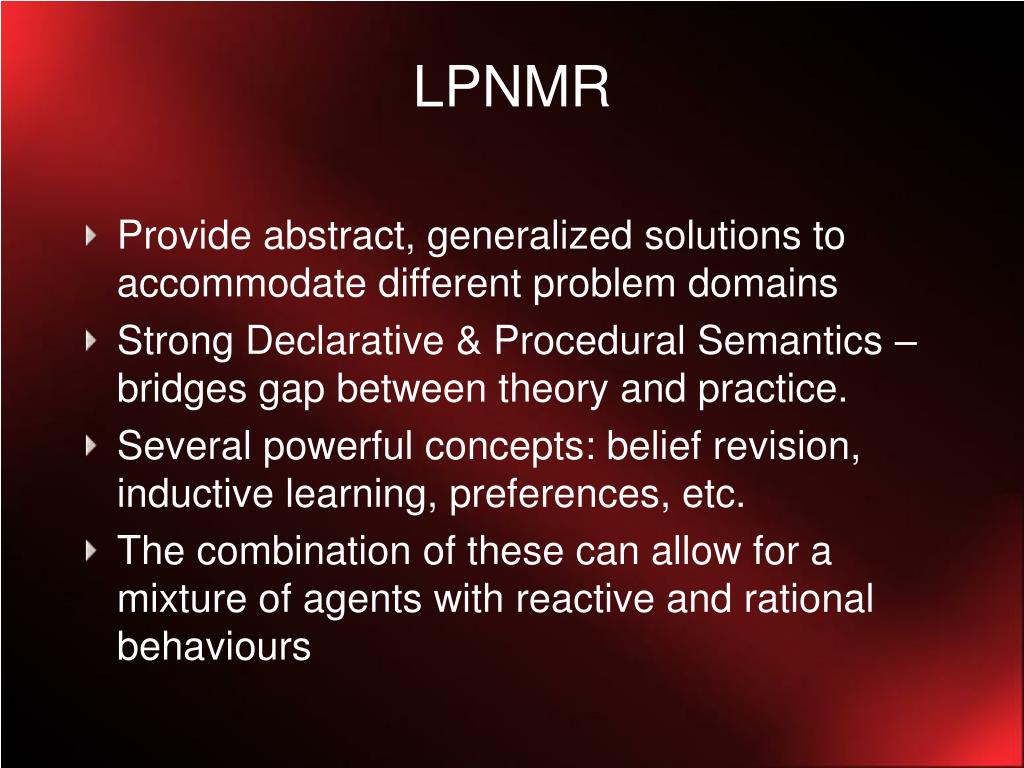 LPNMR

Provide abstract, generalized solutions to accommodate different problem domains

Strong Declarative & Procedural Semantics – bridges gap between theory and practice.

Several powerful concepts: belief revision, inductive learning, preferences, etc.

The combination of these can allow for a mixture of agents with reactive and rational behaviours